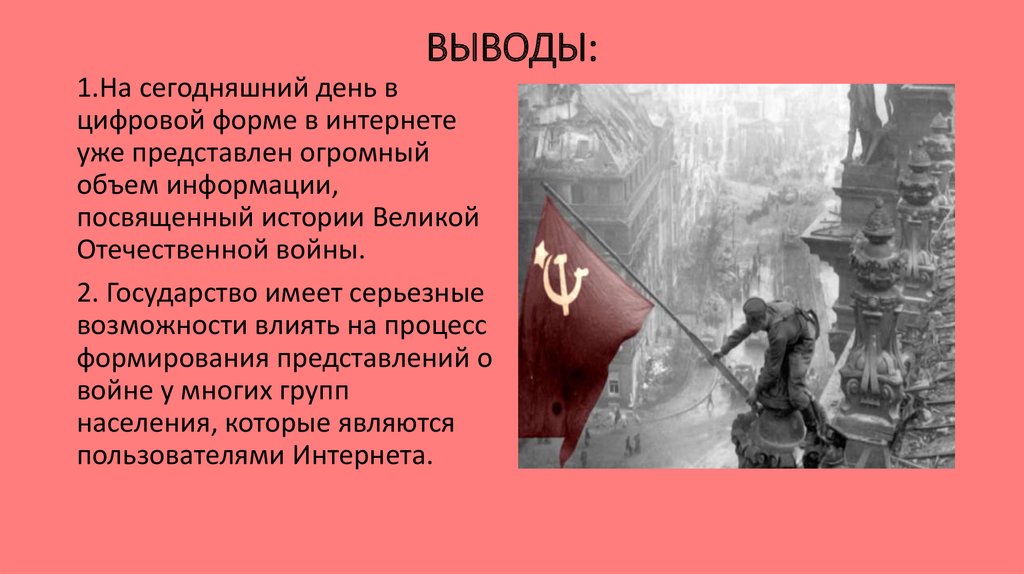 ВЫВОДЫ:

1.На сегодняшний день в цифровой форме в интернете уже представлен огромный объем информации, посвященный истории Великой Отечественной войны.

2. Государство имеет серьезные возможности влиять на процесс формирования представлений о войне у многих групп населения, которые являются пользователями Интернета.